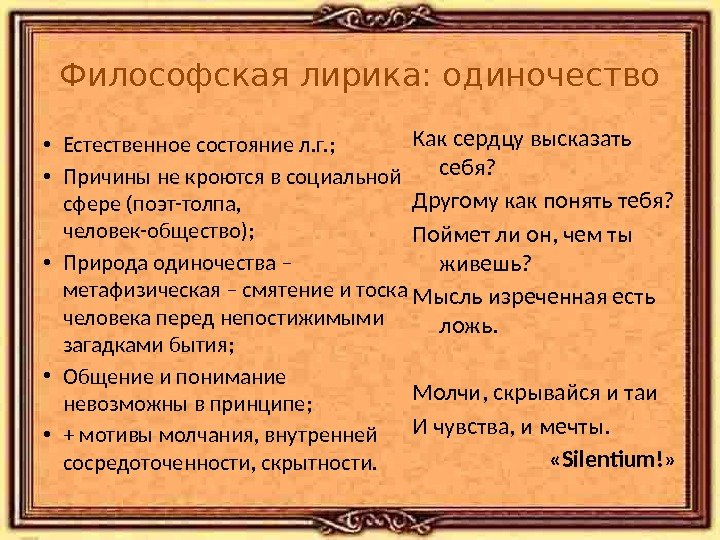 Философская лирика: одиночество

• Естественное состояние л.г.;
• Причины не кроются в социальной сфере (поэт-толпа, человек-общество);
• Природа одиночества – метафизическая – смятение и тоска человека перед непостижимыми загадками бытия;
• Общение и понимание невозможны в принципе;
• + мотивы молчания, внутренней сосредоточенности, скрытности.

Как сердцу высказать себя?
Другому как понять тебя?
Поймет ли он, чем ты живешь?
Мысль изреченная есть ложь.

Молчи, скрывайся и таи
И чувства, и мечты.
«Silentium!»